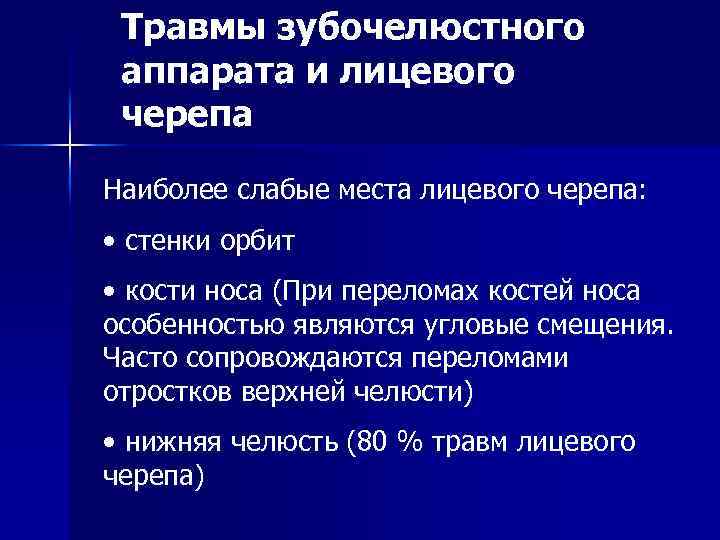 Травмы зубочелюстного аппарата и лицевого черепа

Наиболее слабые места лицевого черепа:

• стенки орбит

• кости носа (При переломах костей носа особенностью являются угловые смещения. Часто сопровождаются переломами отростков верхней челюсти)

• нижняя челюсть (80 % травм лицевого черепа)